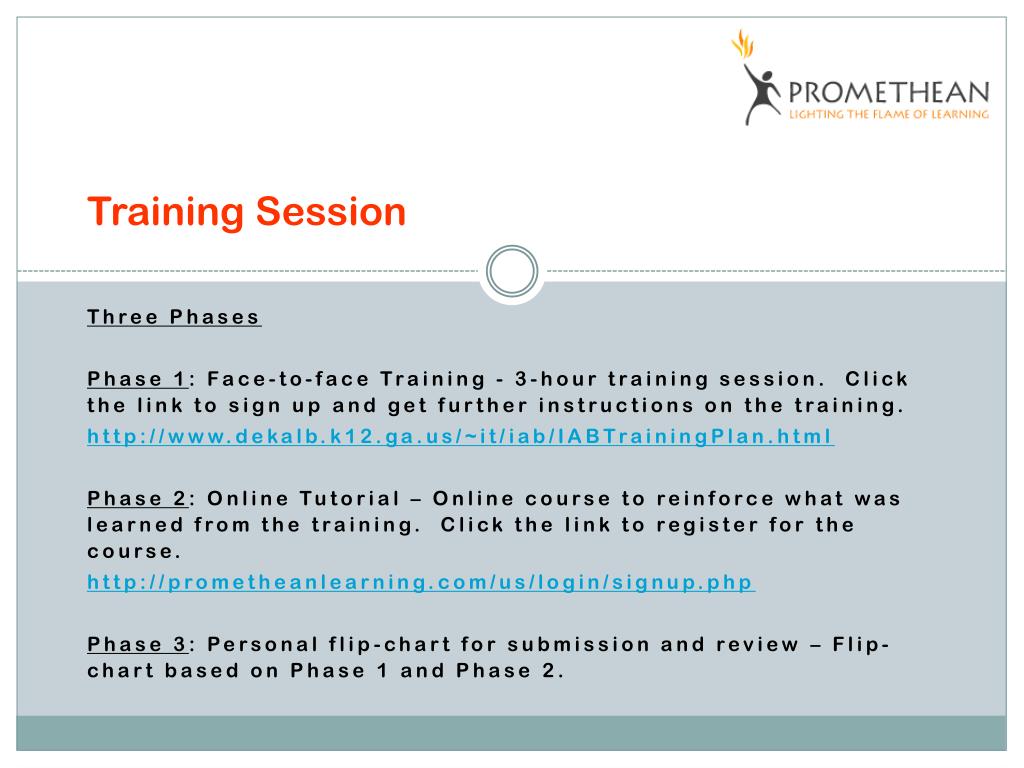 PROMETHEAN
LIGHTING THE FLAME OF LEARNING

Training Session

Three Phases

Phase 1: Face-to-face Training - 3-hour training session. Click the link to sign up and get further instructions on the training.
http://www.dekalb.k12.ga.us/~it/iab/IABTrainingPlan.html

Phase 2: Online Tutorial – Online course to reinforce what was learned from the training. Click the link to register for the course.
http://prometheanlearning.com/us/login/signup.php

Phase 3: Personal flip-chart for submission and review – Flip-chart based on Phase 1 and Phase 2.